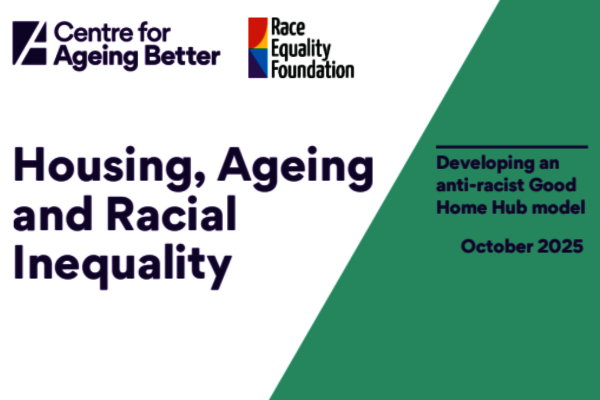 Centre for Ageing Better

Race Equality Foundation

Housing, Ageing and Racial Inequality

Developing an anti-racist Good Home Hub model

October 2025